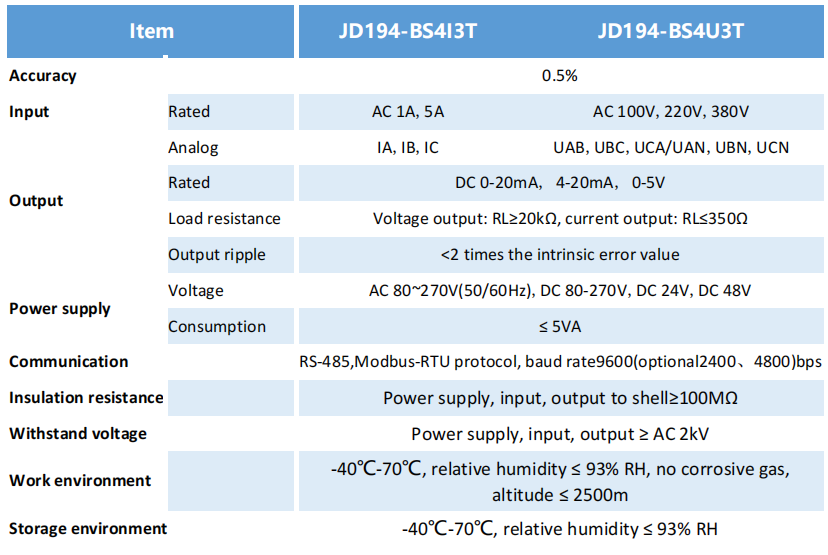 | Item | | JD194-BS4I3T | JD194-BS4U3T |
|---|---|---|---|
| Accuracy | | 0.5% | |
| Input | Rated | AC 1A, 5A | AC 100V, 220V, 380V |
| | Analog | IA, IB, IC | UAB, UBC, UCA/UAN, UBN, UCN |
| Output | Rated | DC 0-20mA, 4-20mA, 0-5V | |
| | Load resistance | Voltage output: RL≥20kΩ, current output: RL≤350Ω | |
| | Output ripple | <2 times the intrinsic error value | |
| Power supply | Voltage | AC 80~270V(50/60Hz), DC 80-270V, DC 24V, DC 48V | |
| | Consumption | ≤ 5VA | |
| Communication | | RS-485,Modbus-RTU protocol, baud rate9600(optional2400、4800)bps | |
| Insulation resistance | | Power supply, input, output to shell≥100MΩ | |
| Withstand voltage | | Power supply, input, output ≥ AC 2kV | |
| Work environment | | -40℃-70℃, relative humidity ≤ 93% RH, no corrosive gas, altitude ≤ 2500m | |
| Storage environment | | -40℃-70℃, relative humidity ≤ 93% RH | |